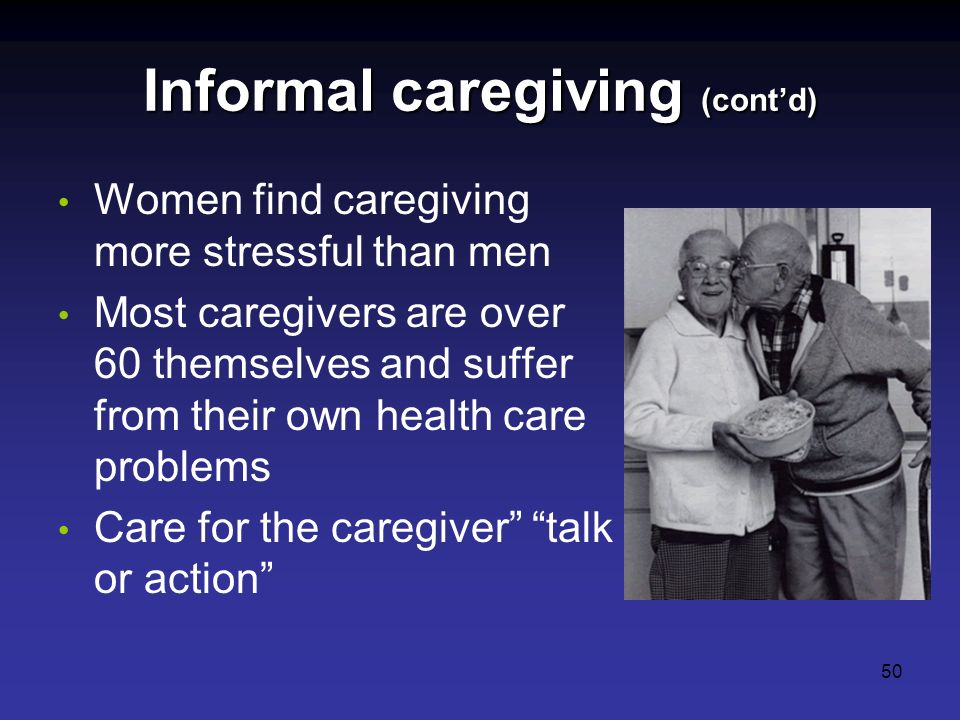 Informal caregiving (cont’d)

• Women find caregiving more stressful than men
• Most caregivers are over 60 themselves and suffer from their own health care problems
• Care for the caregiver” “talk or action”

50